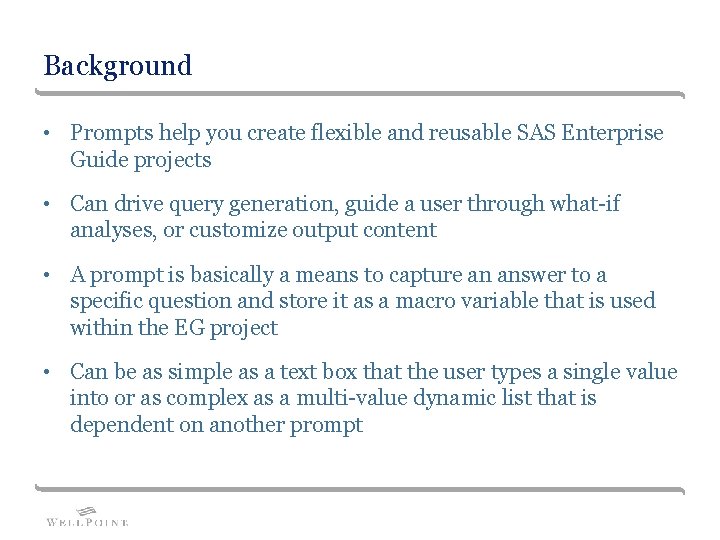 Background

• Prompts help you create flexible and reusable SAS Enterprise Guide projects

• Can drive query generation, guide a user through what-if analyses, or customize output content

• A prompt is basically a means to capture an answer to a specific question and store it as a macro variable that is used within the EG project

• Can be as simple as a text box that the user types a single value into or as complex as a multi-value dynamic list that is dependent on another prompt

WELLPOINT